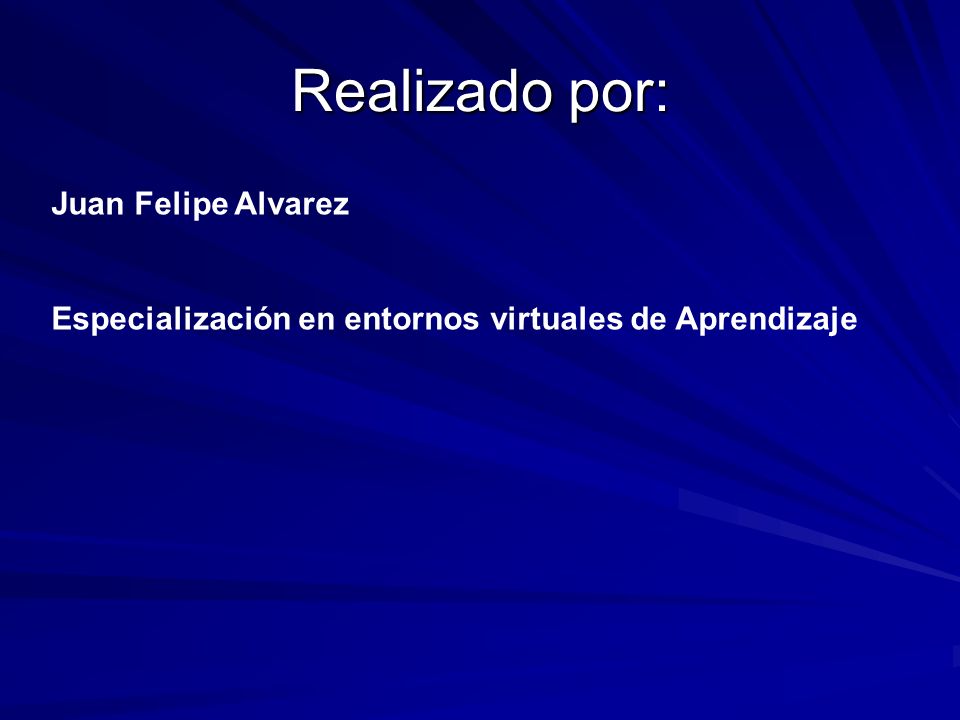 Realizado por:

Juan Felipe Alvarez

Especialización en entornos virtuales de Aprendizaje